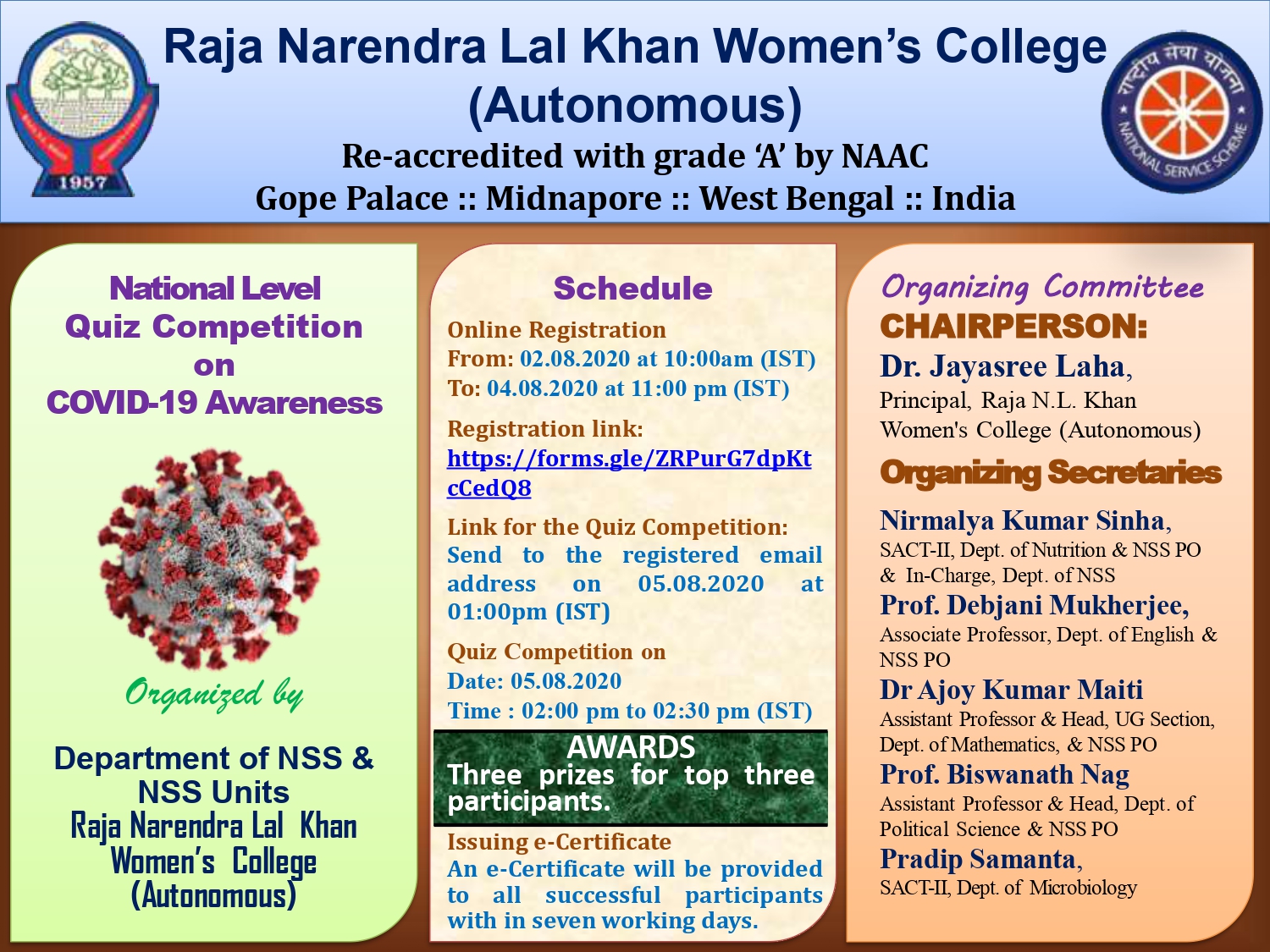 1957

Raja Narendra Lal Khan Women's College (Autonomous)
Re-accredited with grade 'A' by NAAC
Gope Palace :: Midnapore :: West Bengal :: India

राष्ट्रीय सेवा योजना
NATIONAL SERVICE SCHEME

National Level
Quiz Competition
on
COVID-19 Awareness

Organized by

Department of NSS & NSS Units
Raja Narendra Lal Khan Women's College (Autonomous)

Schedule
Online Registration
From: 02.08.2020 at 10:00am (IST)
To: 04.08.2020 at 11:00 pm (IST)

Registration link:
https://forms.gle/ZRPurG7dpKtcCedQ8

Link for the Quiz Competition:
Send to the registered email address on 05.08.2020 at 01:00pm (IST)

Quiz Competition on
Date: 05.08.2020
Time : 02:00 pm to 02:30 pm (IST)

AWARDS
Three prizes for top three participants.

Issuing e-Certificate
An e-Certificate will be provided to all successful participants with in seven working days.

Organizing Committee
CHAIRPERSON:
Dr. Jayasree Laha,
Principal, Raja N.L. Khan Women's College (Autonomous)

Organizing Secretaries
Nirmalya Kumar Sinha,
SACT-II, Dept. of Nutrition & NSS PO & In-Charge, Dept. of NSS
Prof. Debjani Mukherjee,
Associate Professor, Dept. of English & NSS PO
Dr Ajoy Kumar Maiti
Assistant Professor & Head, UG Section, Dept. of Mathematics, & NSS PO
Prof. Biswanath Nag
Assistant Professor & Head, Dept. of Political Science & NSS PO
Pradip Samanta,
SACT-II, Dept. of Microbiology